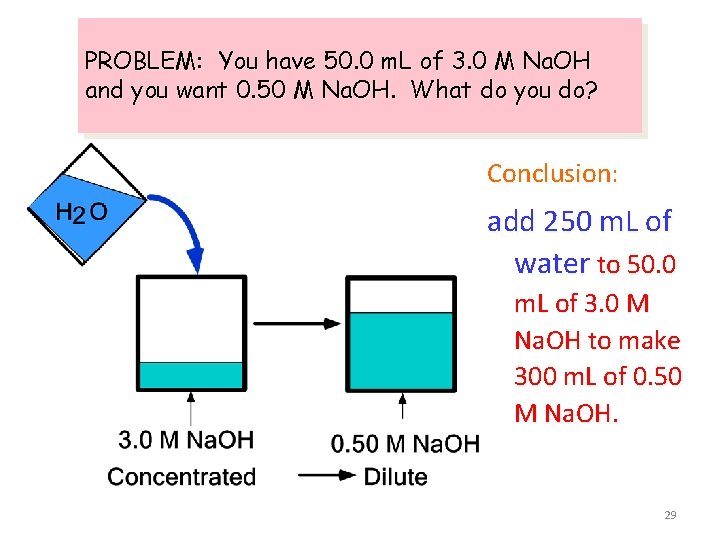 PROBLEM: You have 50.0 mL of 3.0 M NaOH and you want 0.50 M NaOH. What do you do?

$H_2O$

Conclusion:

add 250 mL of water to 50.0 mL of 3.0 M NaOH to make 300 mL of 0.50 M NaOH.

3.0 M NaOH

0.50 M NaOH

Concentrated → Dilute

29